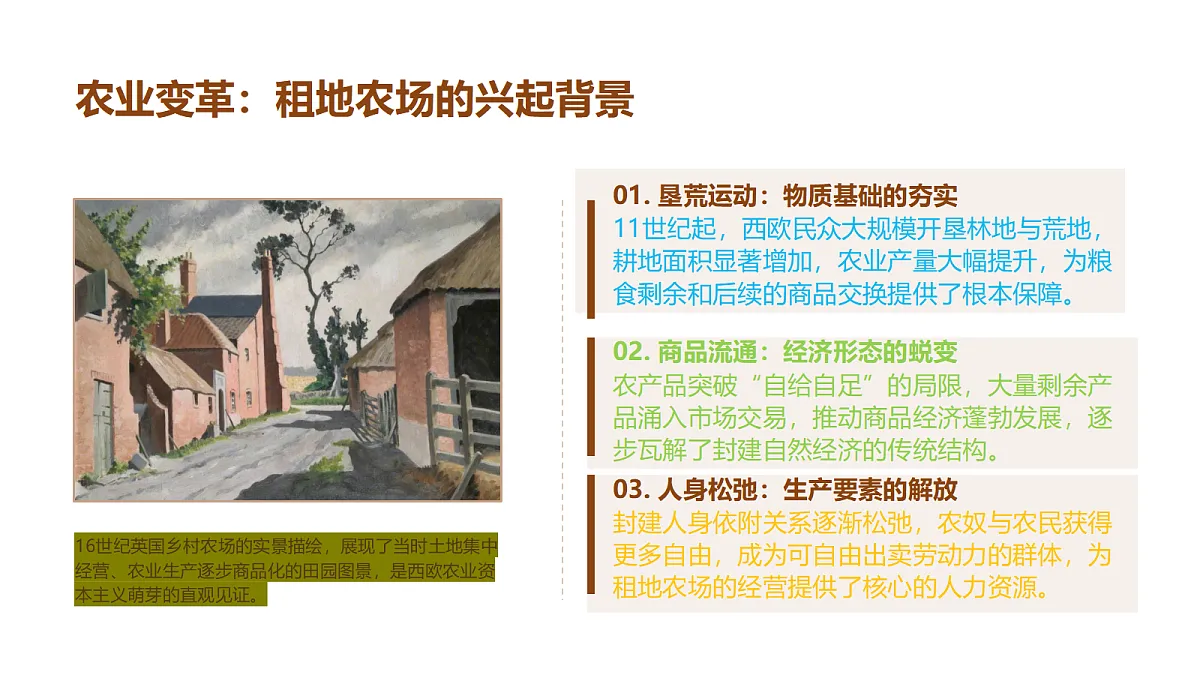 农业变革：租地农场的兴起背景

16世纪英国乡村农场的实景描绘，展现了当时土地集中经营、农业生产逐步商品化的田园图景，是西欧农业资本主义萌芽的直观见证。

01. 垦荒运动：物质基础的夯实
11世纪起，西欧民众大规模开垦林地与荒地，耕地面积显著增加，农业产量大幅提升，为粮食剩余和后续的商品交换提供了根本保障。

02. 商品流通：经济形态的蜕变
农产品突破“自给自足”的局限，大量剩余产品涌入市场交易，推动商品经济蓬勃发展，逐步瓦解了封建自然经济的传统结构。

03. 人身松弛：生产要素的解放
封建人身依附关系逐渐松弛，农奴与农民获得更多自由，成为可自由出卖劳动力的群体，为租地农场的经营提供了核心的人力资源。